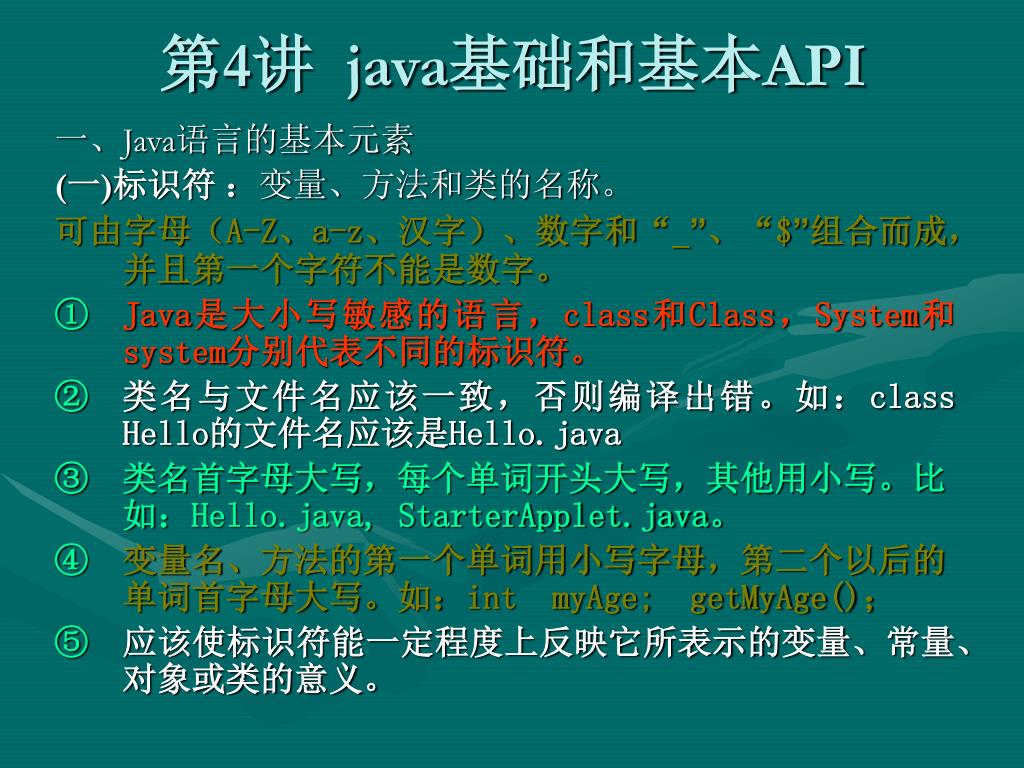 第4讲 java基础和基本API

一、Java语言的基本元素

(一)标识符：变量、方法和类的名称。

可由字母（A-Z、a-z、汉字）、数字和“_”、“$”组合而成，并且第一个字符不能是数字。

① Java是大小写敏感的语言，class和Class，System和system分别代表不同的标识符。

② 类名与文件名应该一致，否则编译出错。如：class Hello的文件名应该是Hello.java

③ 类名首字母大写，每个单词开头大写，其他用小写。比如：Hello.java, StarterApplet.java。

④ 变量名、方法的第一个单词用小写字母，第二个以后的单词首字母大写。如：int myAge; getMyAge();

⑤ 应该使标识符能一定程度上反映它所表示的变量、常量、对象或类的意义。